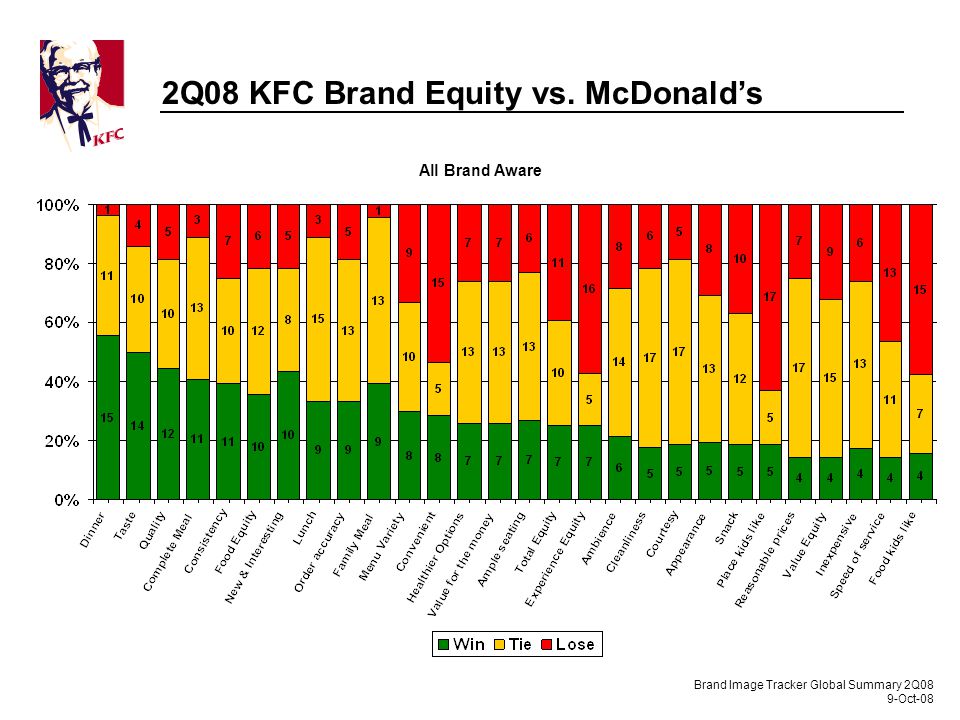 KFC

2Q08 KFC Brand Equity vs. McDonald's

All Brand Aware

100%
80%
60%
40%
20%
0%

| | Win | Tie | Lose |
|---|---|---|---|
| Dinner | 15 | 11 | 1 |
| Taste | 14 | 10 | 4 |
| Quality | 12 | 10 | 5 |
| Complete Meal | 11 | 13 | 3 |
| Consistency | 11 | 10 | 7 |
| Food Equity | 10 | 12 | 6 |
| New & Interesting | 10 | 8 | 5 |
| Lunch | 9 | 15 | 3 |
| Order accuracy | 9 | 13 | 5 |
| Family Meal | 9 | 13 | 1 |
| Menu Variety | 8 | 10 | 9 |
| Convenient | 8 | 5 | 15 |
| Healthier Options | 7 | 13 | 7 |
| Value for the money | 7 | 13 | 7 |
| Ample seating | 7 | 13 | 6 |
| Total Equity | 7 | 10 | 11 |
| Experience Equity | 7 | 5 | 16 |
| Ambience | 6 | 14 | 8 |
| Cleanliness | 5 | 17 | 6 |
| Courtesy | 5 | 17 | 5 |
| Appearance | 5 | 13 | 8 |
| Snack | 5 | 12 | 10 |
| Place kids like | 5 | 5 | 17 |
| Reasonable prices | 4 | 17 | 7 |
| Value Equity | 4 | 15 | 9 |
| Inexpensive | 4 | 13 | 6 |
| Speed of service | 4 | 11 | 13 |
| Food kids like | 4 | 7 | 15 |

Win Tie Lose

Brand Image Tracker Global Summary 2Q08
9-Oct-08